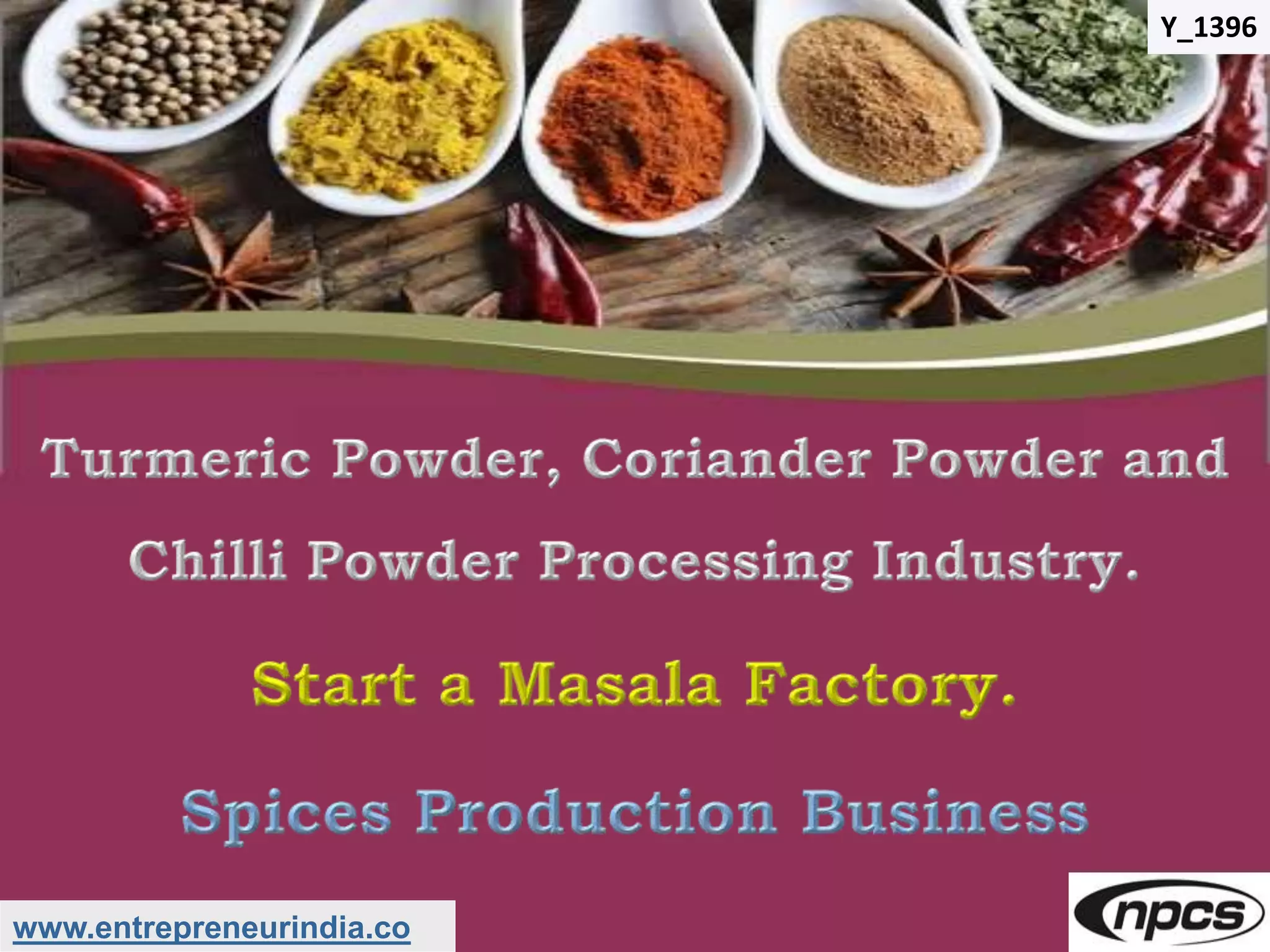 Y_1396

Turmeric Powder, Coriander Powder and Chilli Powder Processing Industry.

Start a Masala Factory.

Spices Production Business

www.entrepreneurindia.co

npcs